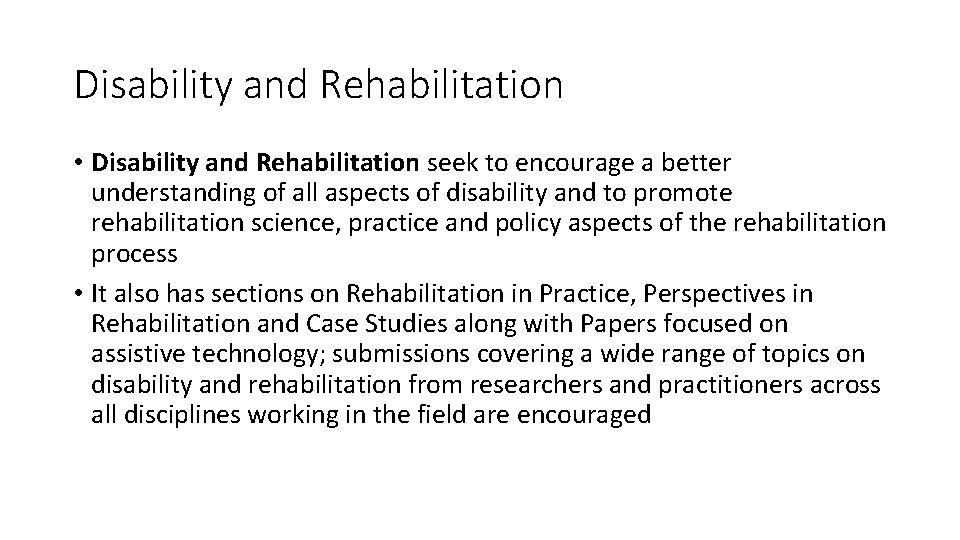 Disability and Rehabilitation

• Disability and Rehabilitation seek to encourage a better understanding of all aspects of disability and to promote rehabilitation science, practice and policy aspects of the rehabilitation process

• It also has sections on Rehabilitation in Practice, Perspectives in Rehabilitation and Case Studies along with Papers focused on assistive technology; submissions covering a wide range of topics on disability and rehabilitation from researchers and practitioners across all disciplines working in the field are encouraged